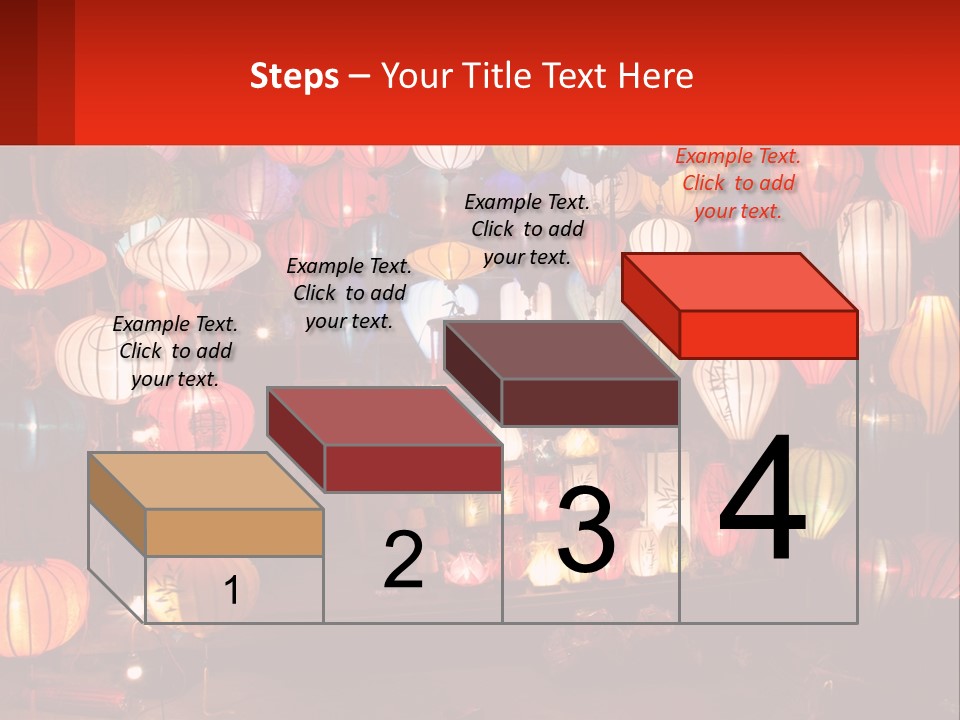 Steps – Your Title Text Here

Example Text. Click to add your text.

Example Text. Click to add your text.

Example Text. Click to add your text.

Example Text. Click to add your text.

1

2

3

4